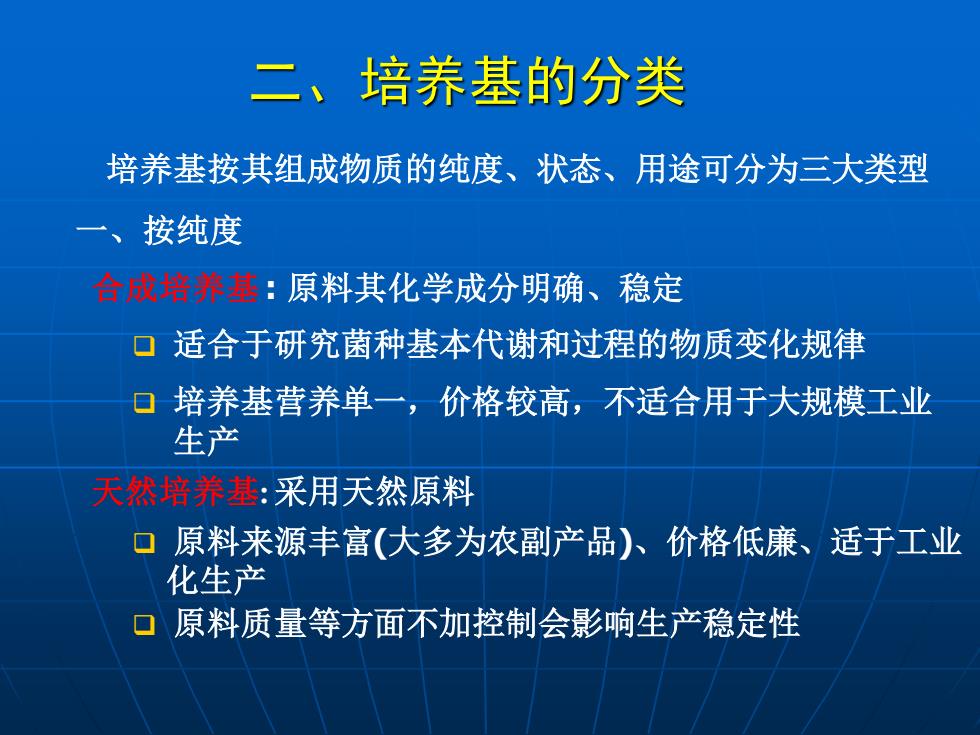 二、培养基的分类

培养基按其组成物质的纯度、状态、用途可分为三大类型

一、按纯度

合成培养基：原料其化学成分明确、稳定

❑ 适合于研究菌种基本代谢和过程的物质变化规律

❑ 培养基营养单一，价格较高，不适合用于大规模工业生产

天然培养基:采用天然原料

❑ 原料来源丰富(大多为农副产品)、价格低廉、适于工业化生产

❑ 原料质量等方面不加控制会影响生产稳定性